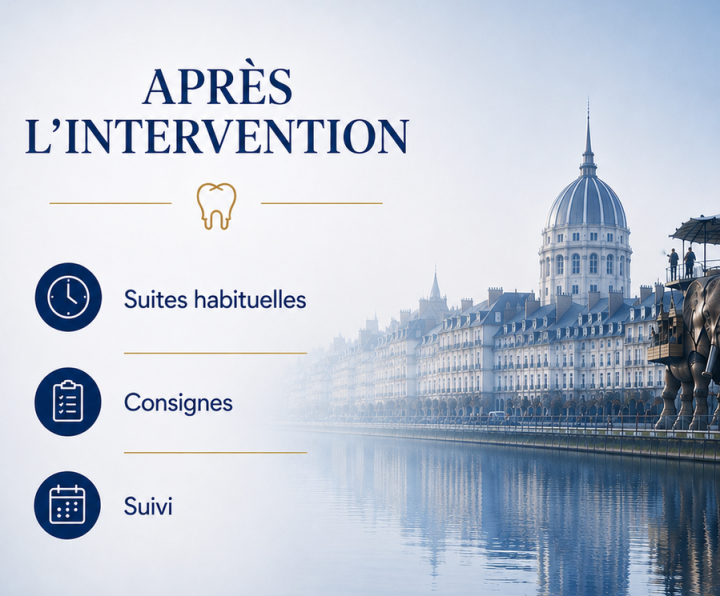 APRÈS L'INTERVENTION

Suites habituelles

Consignes

Suivi